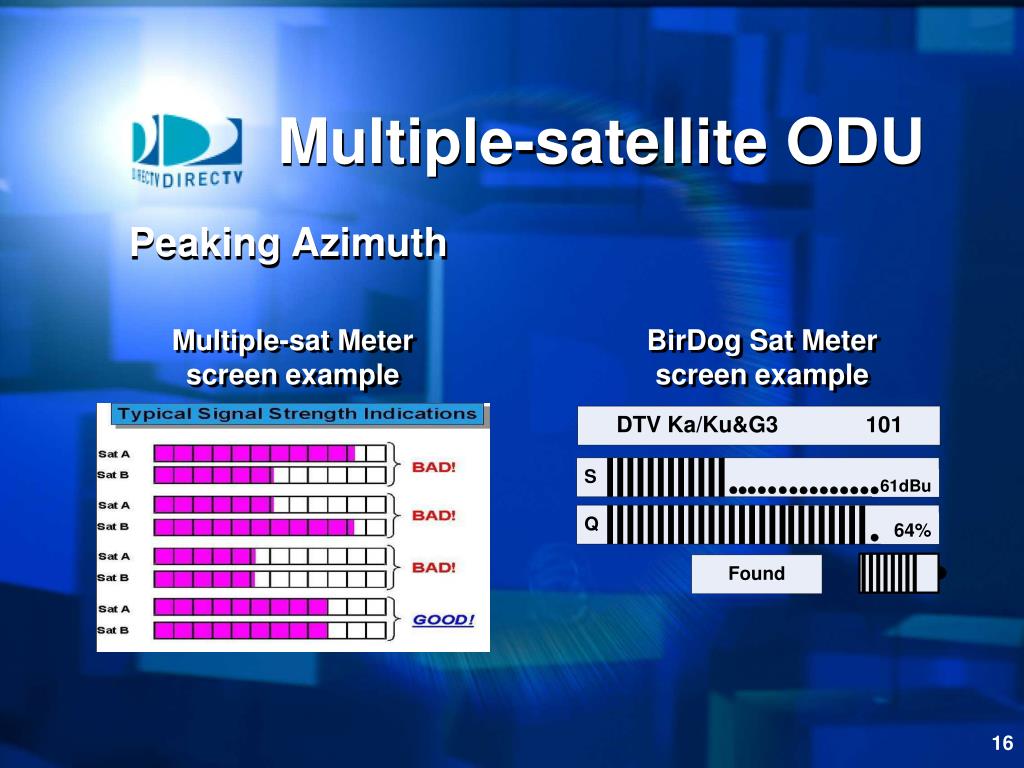 DIRECTV DIRECTV

Multiple-satellite ODU

Peaking Azimuth

Multiple-sat Meter screen example

Typical Signal Strength Indications

Sat A
Sat B
BAD!

Sat A
Sat B
BAD!

Sat A
Sat B
BAD!

Sat A
Sat B
GOOD!

BirDog Sat Meter screen example

DTV Ka/Ku&G3 101

S 61dBu

Q 64%

Found

16